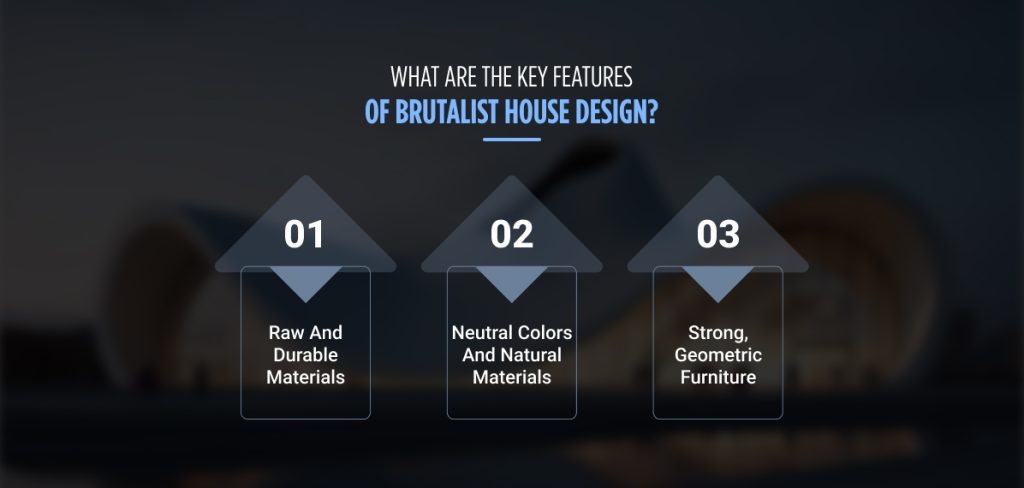 WHAT ARE THE KEY FEATURES
OF BRUTALIST HOUSE DESIGN?

01
Raw And Durable Materials

02
Neutral Colors And Natural Materials

03
Strong, Geometric Furniture